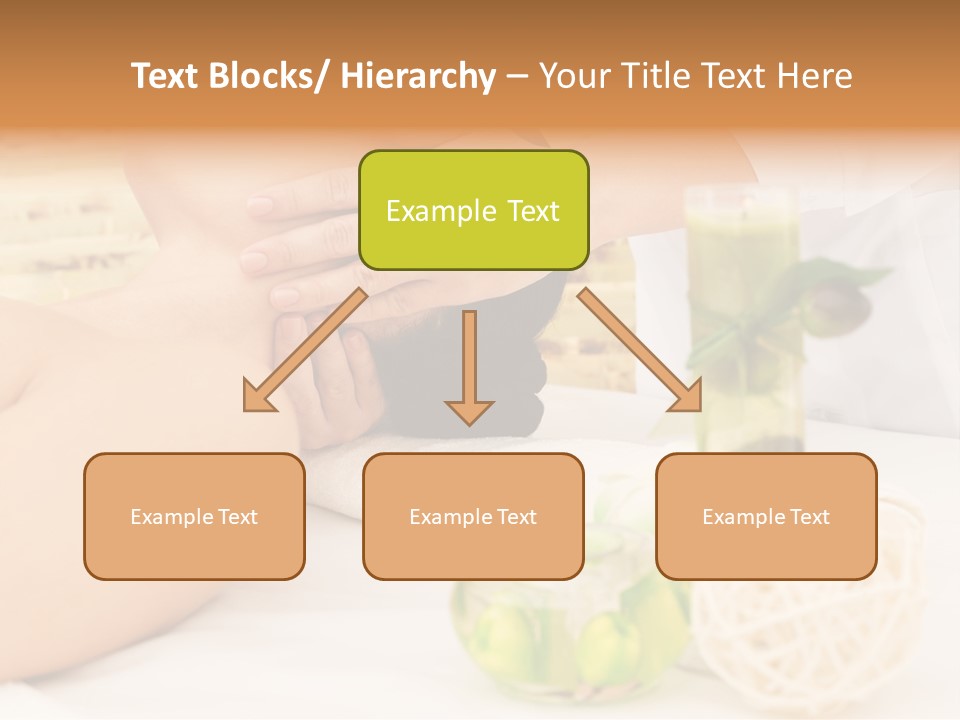 Text Blocks/ Hierarchy – Your Title Text Here

Example Text

Example Text

Example Text

Example Text